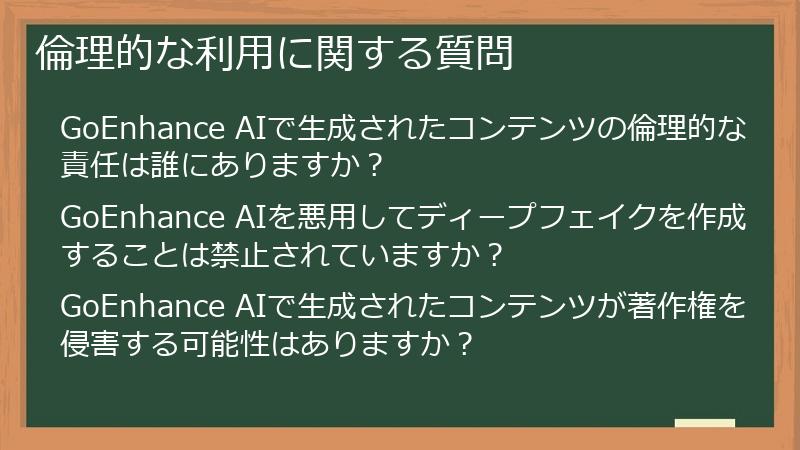 倫理的な利用に関する質問

GoEnhance AIで生成されたコンテンツの倫理的な責任は誰にありますか？

GoEnhance AIを悪用してディープフェイクを作成することは禁止されていますか？

GoEnhance AIで生成されたコンテンツが著作権を侵害する可能性はありますか？